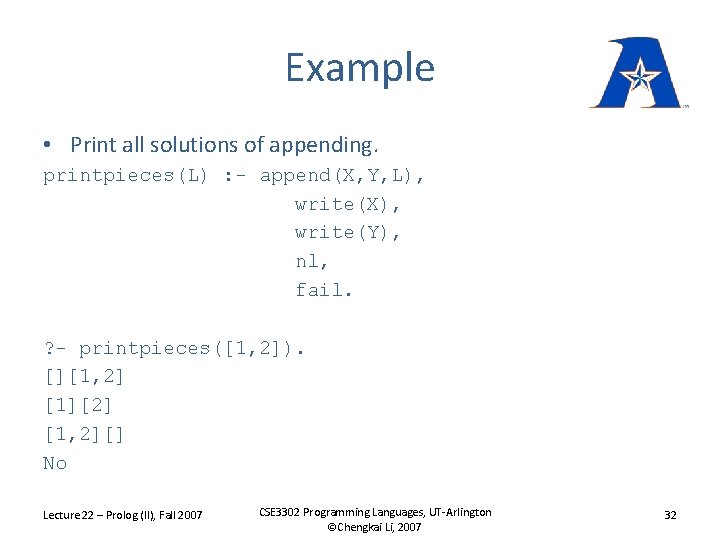 Example

• Print all solutions of appending.

printpieces(L) :- append(X,Y,L),
write(X),
write(Y),
nl,
fail.

?- printpieces([1,2]).
[][1,2]
[1][2]
[1,2][]
No

Lecture 22 – Prolog (II), Fall 2007

CSE3302 Programming Languages, UT-Arlington
©Chengkai Li, 2007

32